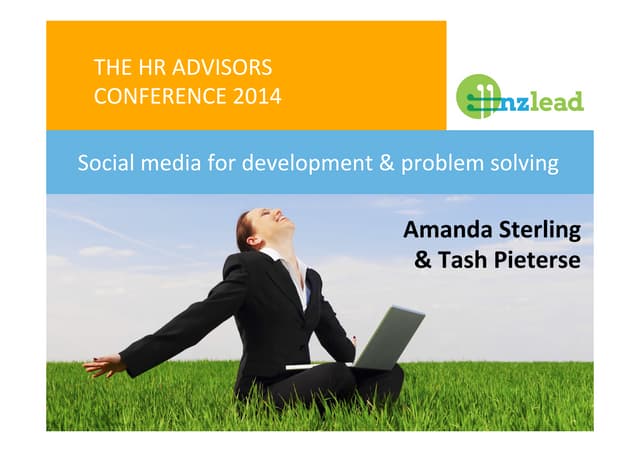 THE HR ADVISORS CONFERENCE 2014

nzlead

Social media for development & problem solving

Amanda Sterling & Tash Pieterse